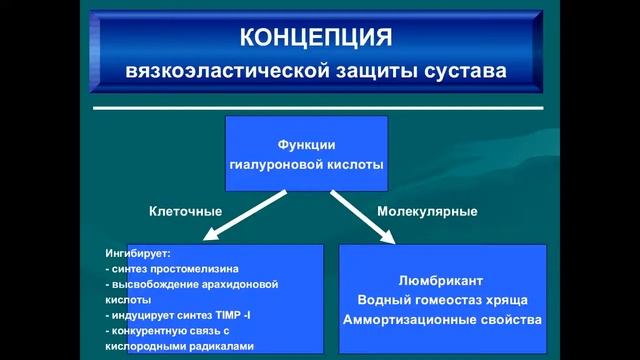 КОНЦЕПЦИЯ
вязкоэластической защиты сустава

Функции гиалуроновой кислоты

Клеточные

Молекулярные

Ингибирует:
- синтез простомелизина
- высвобождение арахидоновой кислоты
- индуцирует синтез TIMP -I
- конкурентную связь с кислородными радикалами

Люмбрикант
Водный гомеостаз хряща
Аммортизационные свойства